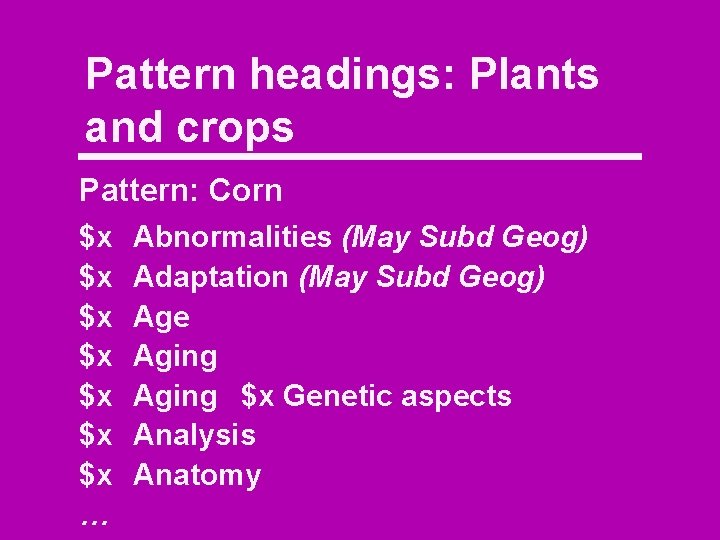 Pattern headings: Plants and crops

Pattern: Corn

$x Abnormalities (May Subd Geog)
$x Adaptation (May Subd Geog)
$x Age
$x Aging
$x Aging $x Genetic aspects
$x Analysis
$x Anatomy
…